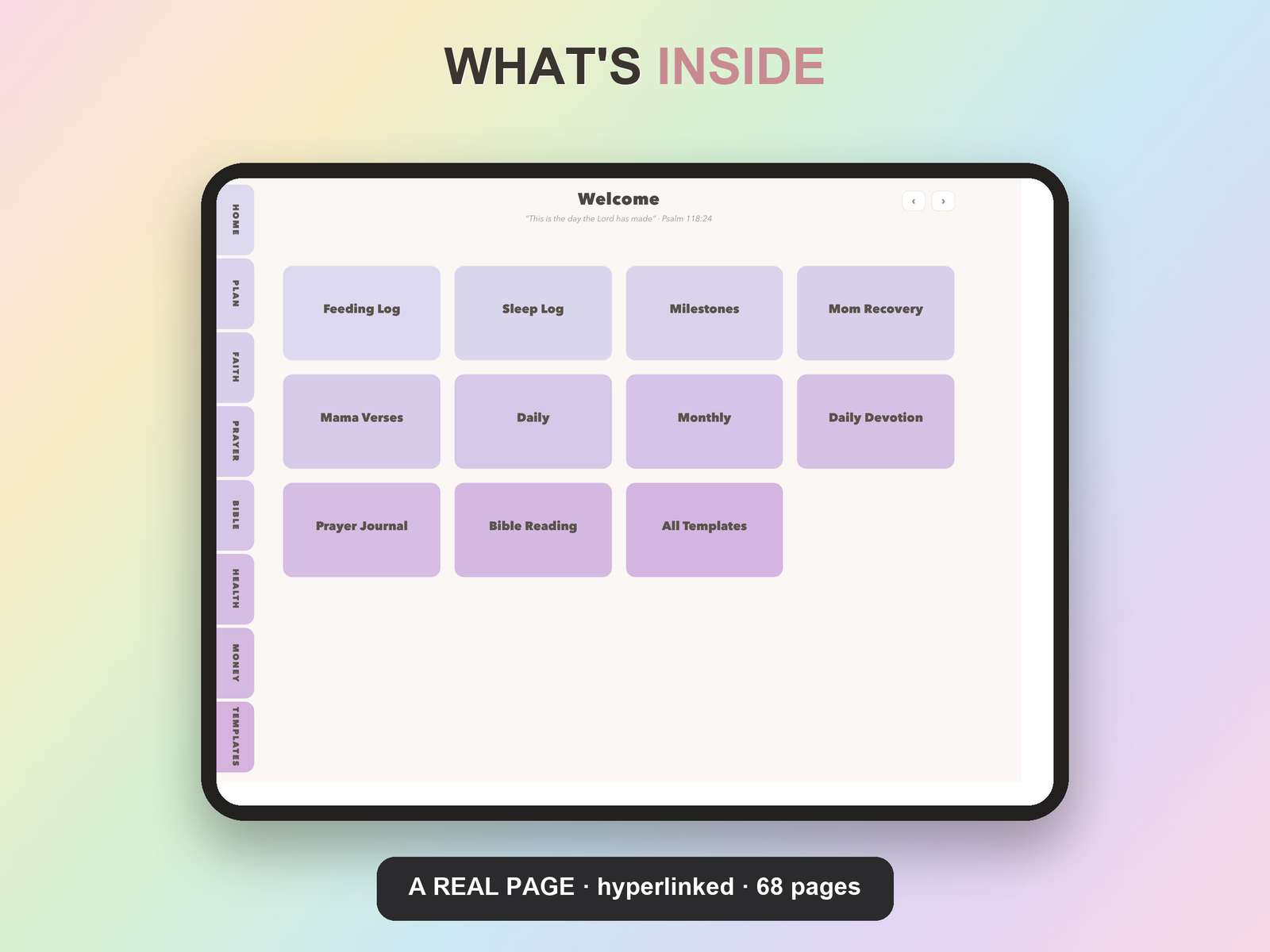 WHAT'S INSIDE

HOME
PLAN
FAITH
PRAYER
BIBLE
HEALTH
MONEY
TEMPLATES

Welcome
"This is the day the Lord has made" · Psalm 118:24

‹ ›

Feeding Log
Sleep Log
Milestones
Mom Recovery
Mama Verses
Daily
Monthly
Daily Devotion
Prayer Journal
Bible Reading
All Templates

A REAL PAGE · hyperlinked · 68 pages